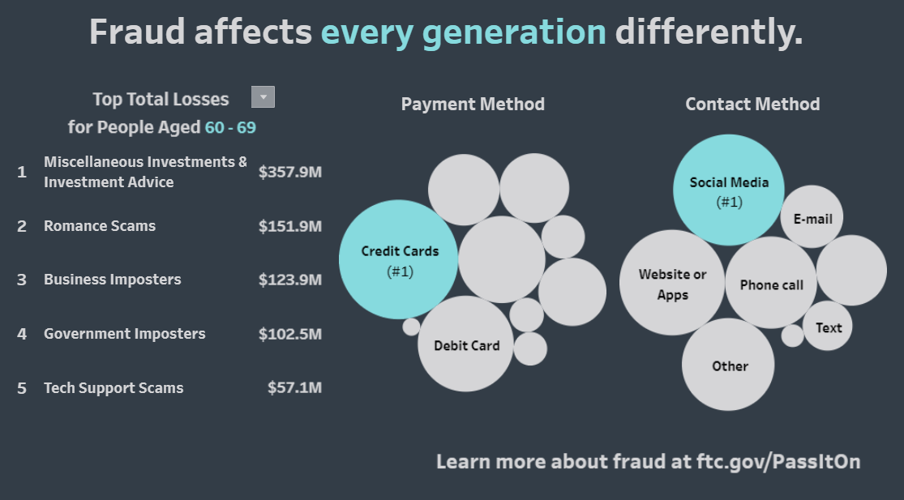 Fraud affects every generation differently.

Top Total Losses
for People Aged 60 - 69

| | | |
|---|---|---|
| 1 | Miscellaneous Investments & Investment Advice | $357.9M |
| 2 | Romance Scams | $151.9M |
| 3 | Business Imposters | $123.9M |
| 4 | Government Imposters | $102.5M |
| 5 | Tech Support Scams | $57.1M |

Payment Method

Credit Cards (#1)

Debit Card

Contact Method

Social Media (#1)

E-mail

Website or Apps

Phone call

Text

Other

Learn more about fraud at ftc.gov/PassItOn